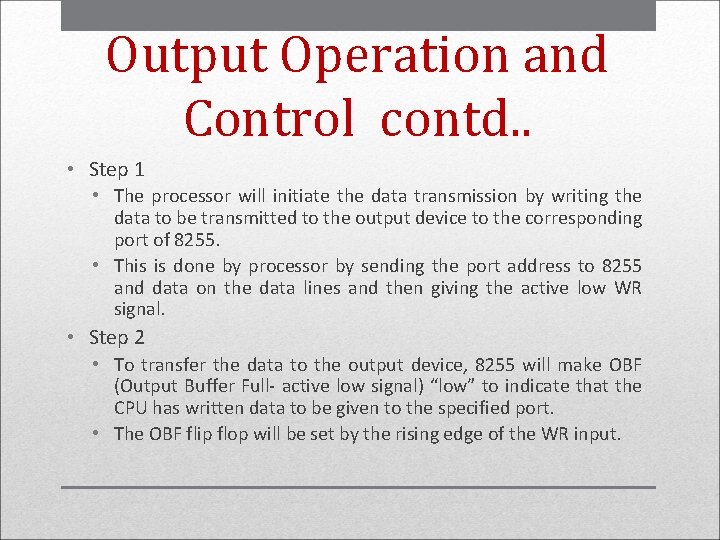 Output Operation and Control contd..

• Step 1
  • The processor will initiate the data transmission by writing the data to be transmitted to the output device to the corresponding port of 8255.
  • This is done by processor by sending the port address to 8255 and data on the data lines and then giving the active low WR signal.
• Step 2
  • To transfer the data to the output device, 8255 will make OBF (Output Buffer Full- active low signal) “low” to indicate that the CPU has written data to be given to the specified port.
  • The OBF flip flop will be set by the rising edge of the WR input.